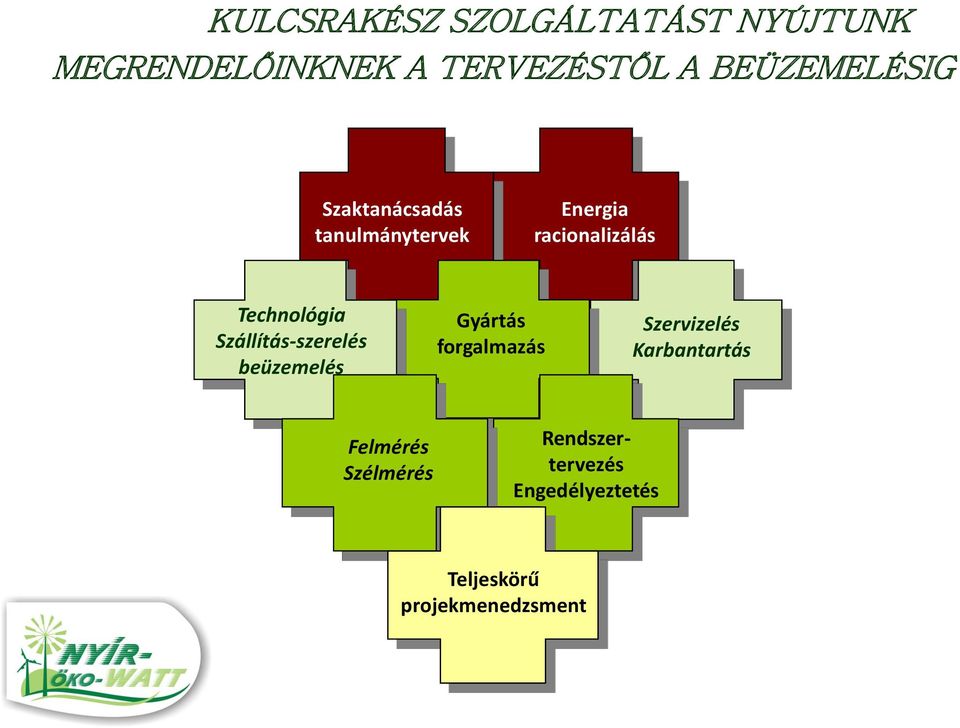 KULCSRAKÉSZ SZOLGÁLTATÁST NYÚJTUNK MEGRENDELŐINKNEK A TERVEZÉSTŐL A BEÜZEMELÉSIG

Szaktanácsadás tanulmánytervek

Energia racionalizálás

Technológia Szállítás-szerelés beüzemelés

Gyártás forgalmazás

Szervizelés Karbantartás

Felmérés Szélmérés

Rendszer-tervezés Engedélyeztetés

Teljeskörű projekmenedzsment

NYÍR-ÖKO-WATT